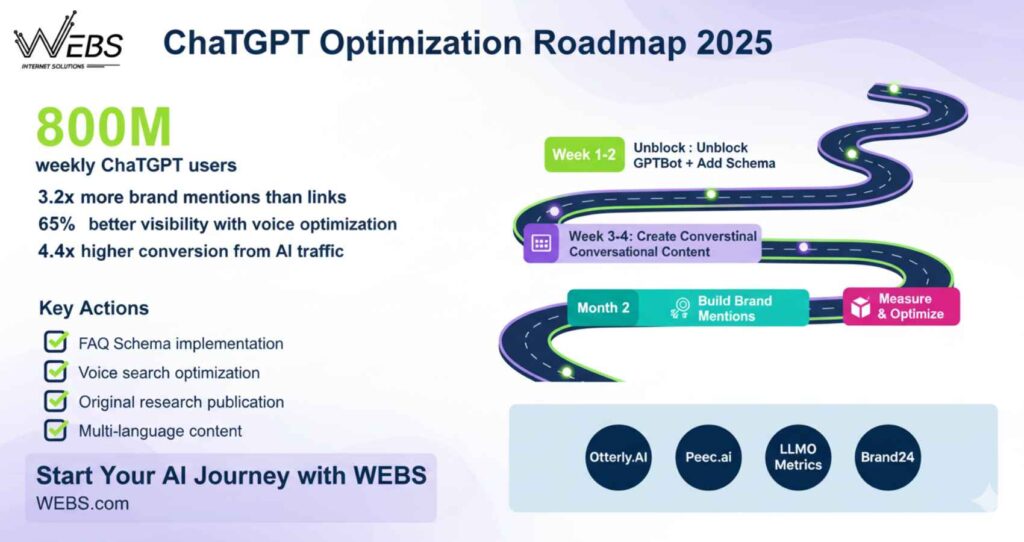 WEBS
INTERNET SOLUTIONS

ChaTGPT Optimization Roadmap 2025

800M
weekly ChaTGPT users

3.2x more brand mentions than links
65% better visibility with voice optimization
4.4x higher conversion from AI traffic

Key Actions
FAQ Schema implementation
Voice search optimization
Original research publication
Multi-language content

Start Your AI Journey with WEBS
WEBS.com

Week 1-2
Unblock : Unblock GPTBot + Add Schema

Week 3-4: Create Converstinal Conversational Content

Month 2
Build Brand Mentions

Measure & Optimize

Otterly.AI
Peec.ai
LLMO Metrics
Brand24